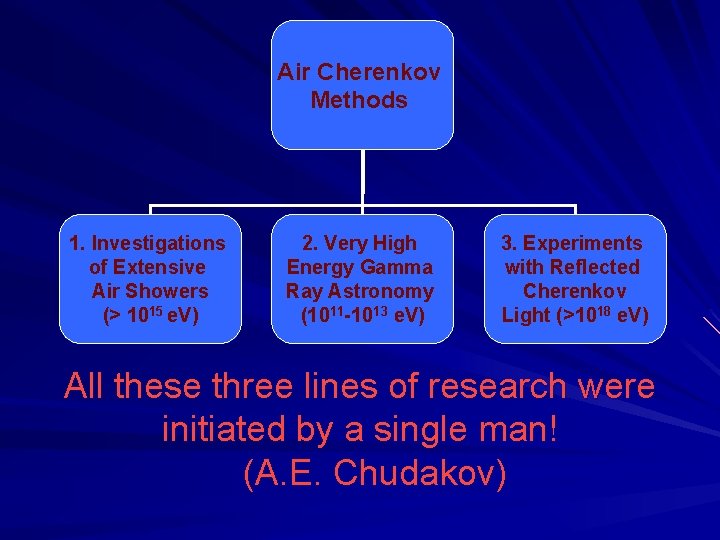 Air Cherenkov Methods

1. Investigations of Extensive Air Showers (> $10^{15}$ eV)

2. Very High Energy Gamma Ray Astronomy ($10^{11}$-$10^{13}$ eV)

3. Experiments with Reflected Cherenkov Light (>$10^{18}$ eV)

All these three lines of research were initiated by a single man! (A.E. Chudakov)